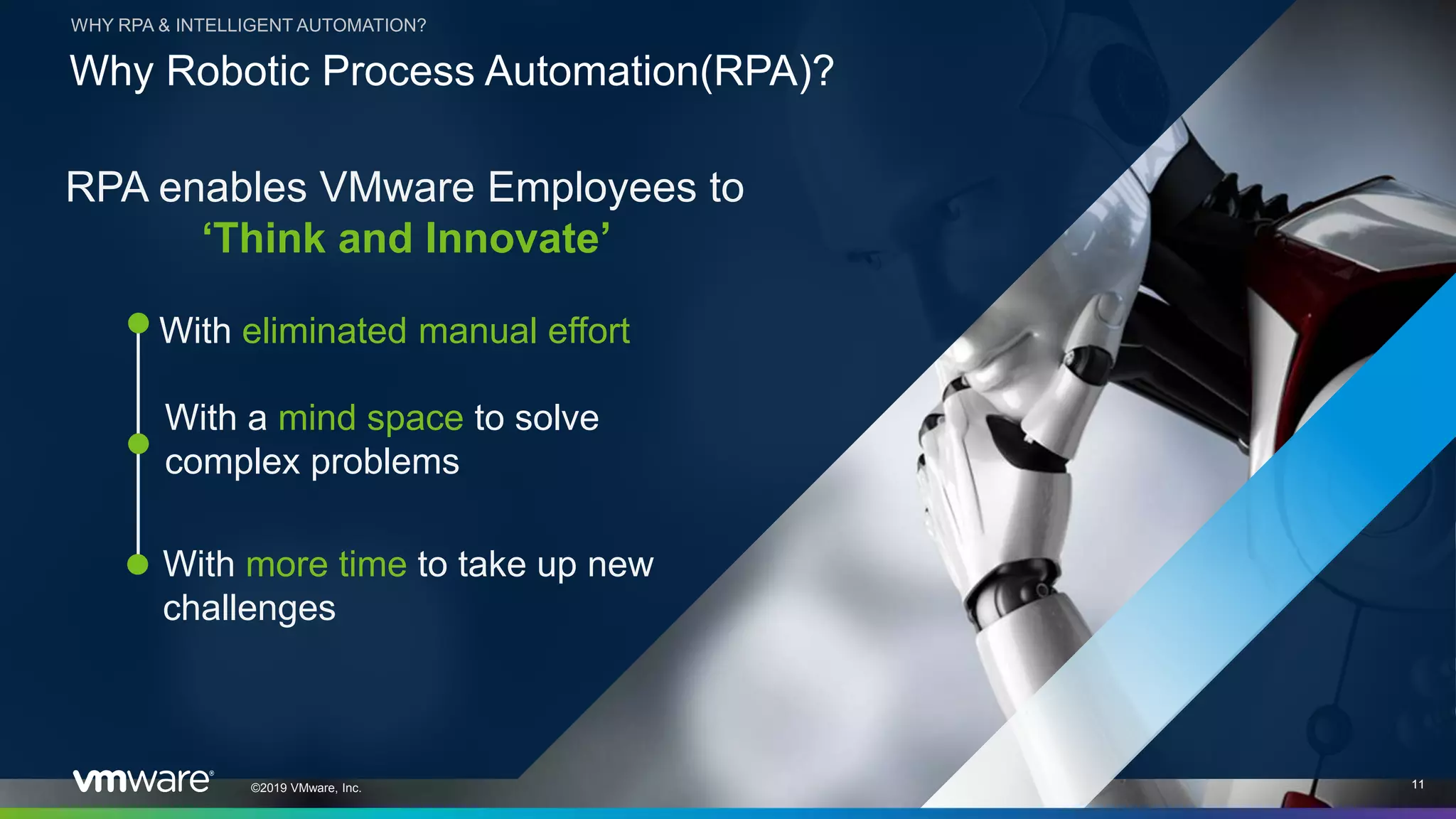 WHY RPA & INTELLIGENT AUTOMATION?

Why Robotic Process Automation(RPA)?

RPA enables VMware Employees to
‘Think and Innovate’

With eliminated manual effort

With a mind space to solve complex problems

With more time to take up new challenges

vmware®

©2019 VMware, Inc.

11